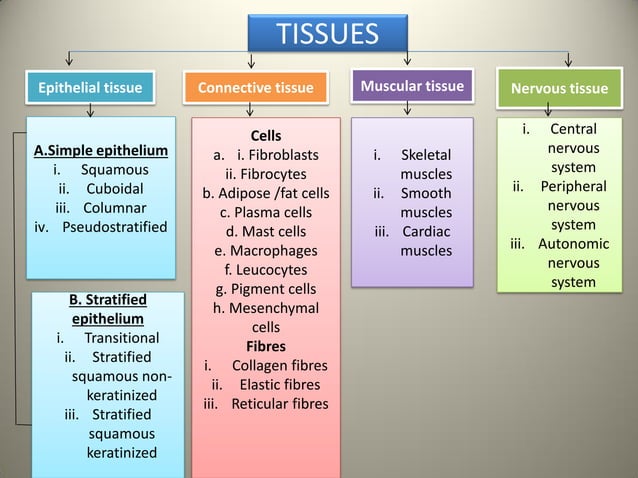 TISSUES

Epithelial tissue

A.Simple epithelium
i. Squamous
ii. Cuboidal
iii. Columnar
iv. Pseudostratified

B. Stratified epithelium
i. Transitional
ii. Stratified squamous non-keratinized
iii. Stratified squamous keratinized

Connective tissue

Cells
a. i. Fibroblasts
ii. Fibrocytes
b. Adipose /fat cells
c. Plasma cells
d. Mast cells
e. Macrophages
f. Leucocytes
g. Pigment cells
h. Mesenchymal cells
Fibres
i. Collagen fibres
ii. Elastic fibres
iii. Reticular fibres

Muscular tissue

i. Skeletal muscles
ii. Smooth muscles
iii. Cardiac muscles

Nervous tissue

i. Central nervous system
ii. Peripheral nervous system
iii. Autonomic nervous system